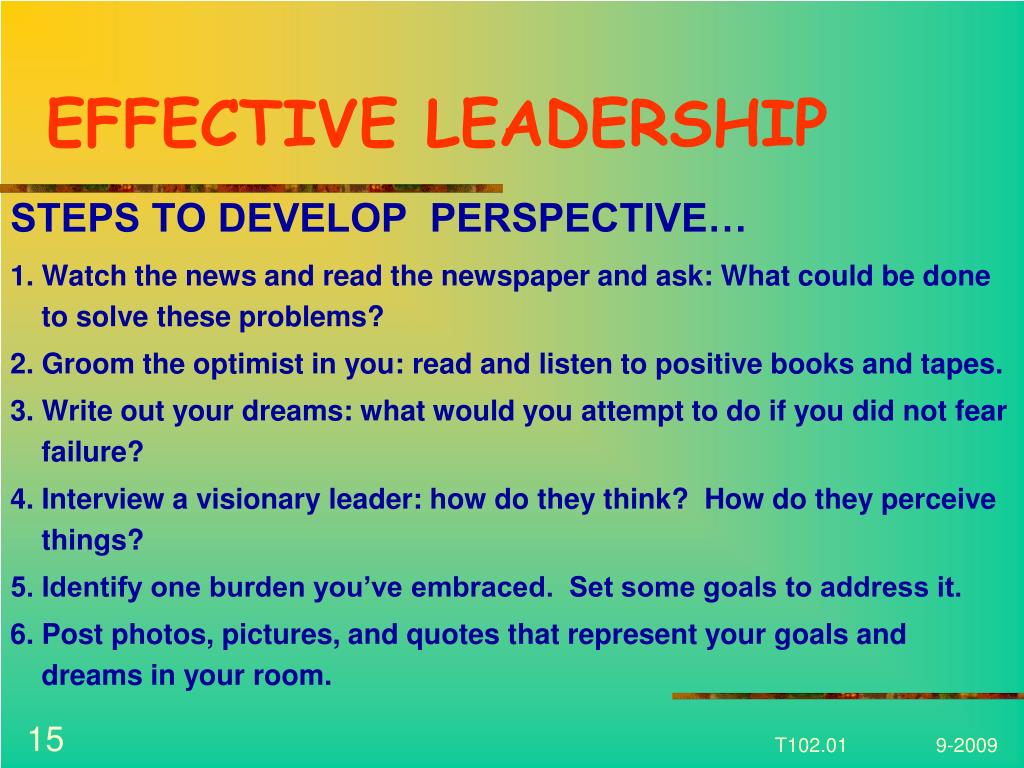 EFFECTIVE LEADERSHIP

STEPS TO DEVELOP PERSPECTIVE…

1. Watch the news and read the newspaper and ask: What could be done to solve these problems?

2. Groom the optimist in you: read and listen to positive books and tapes.

3. Write out your dreams: what would you attempt to do if you did not fear failure?

4. Interview a visionary leader: how do they think? How do they perceive things?

5. Identify one burden you've embraced. Set some goals to address it.

6. Post photos, pictures, and quotes that represent your goals and dreams in your room.

15

T102.01

9-2009